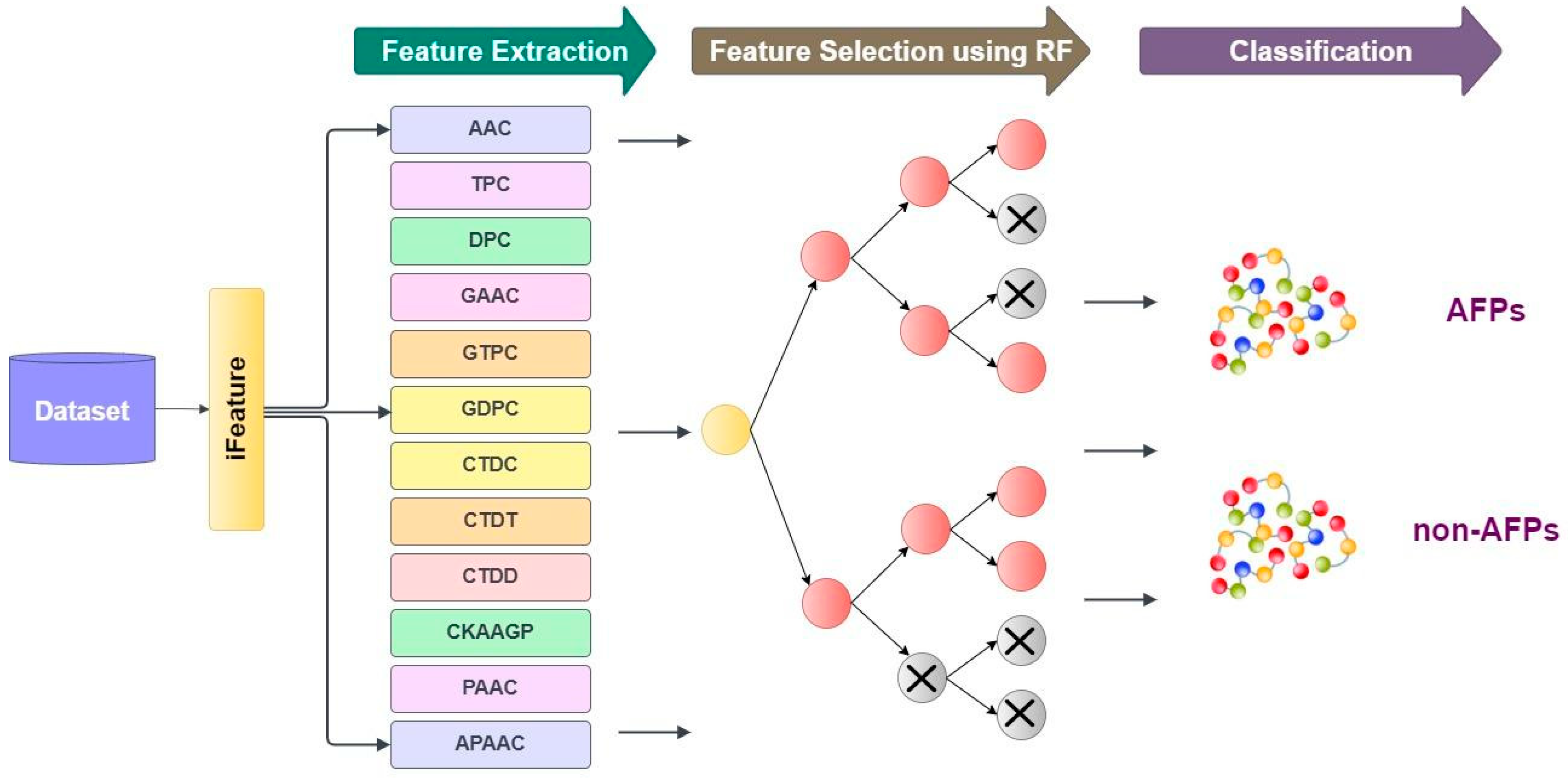 Feature Extraction

Feature Selection using RF

Classification

Dataset

iFeature

AAC

TPC

DPC

GAAC

GTPC

GDPC

CTDC

CTDT

CTDD

CKAAGP

PAAC

APAAC

AFPs

non-AFPs